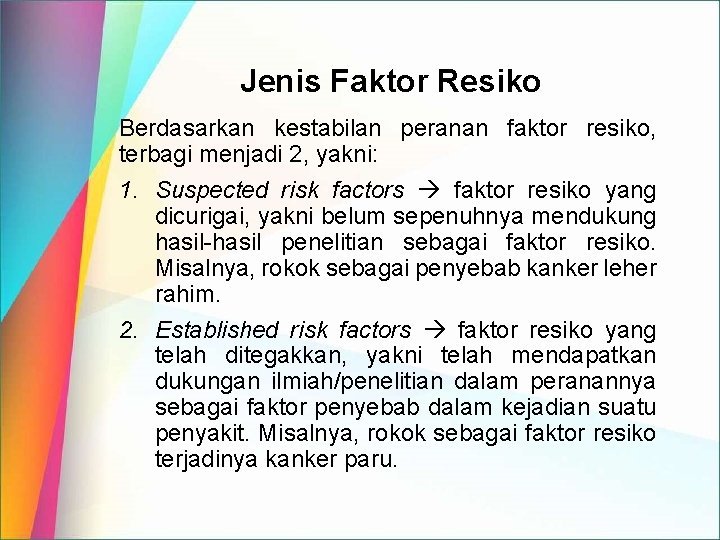 Jenis Faktor Resiko

Berdasarkan kestabilan peranan faktor resiko, terbagi menjadi 2, yakni:

1. Suspected risk factors → faktor resiko yang dicurigai, yakni belum sepenuhnya mendukung hasil-hasil penelitian sebagai faktor resiko. Misalnya, rokok sebagai penyebab kanker leher rahim.

2. Established risk factors → faktor resiko yang telah ditegakkan, yakni telah mendapatkan dukungan ilmiah/penelitian dalam peranannya sebagai faktor penyebab dalam kejadian suatu penyakit. Misalnya, rokok sebagai faktor resiko terjadinya kanker paru.